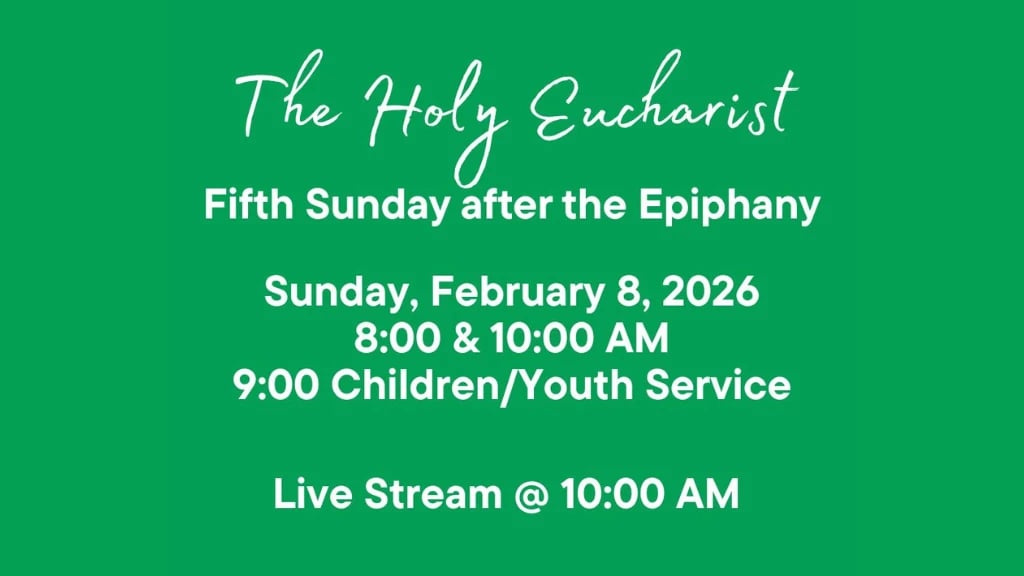 The Holy Eucharist
Fifth Sunday after the Epiphany

Sunday, February 8, 2026
8:00 & 10:00 AM
9:00 Children/Youth Service

Live Stream @ 10:00 AM